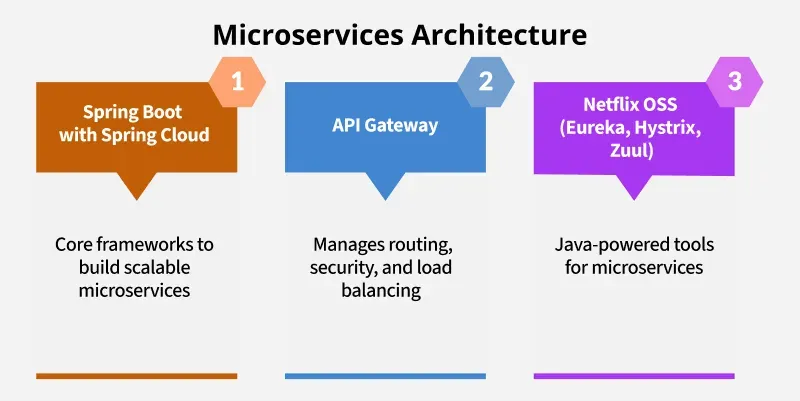 Microservices Architecture

1

Spring Boot with Spring Cloud

Core frameworks to build scalable microservices

2

API Gateway

Manages routing, security, and load balancing

3

Netflix OSS (Eureka, Hystrix, Zuul)

Java-powered tools for microservices